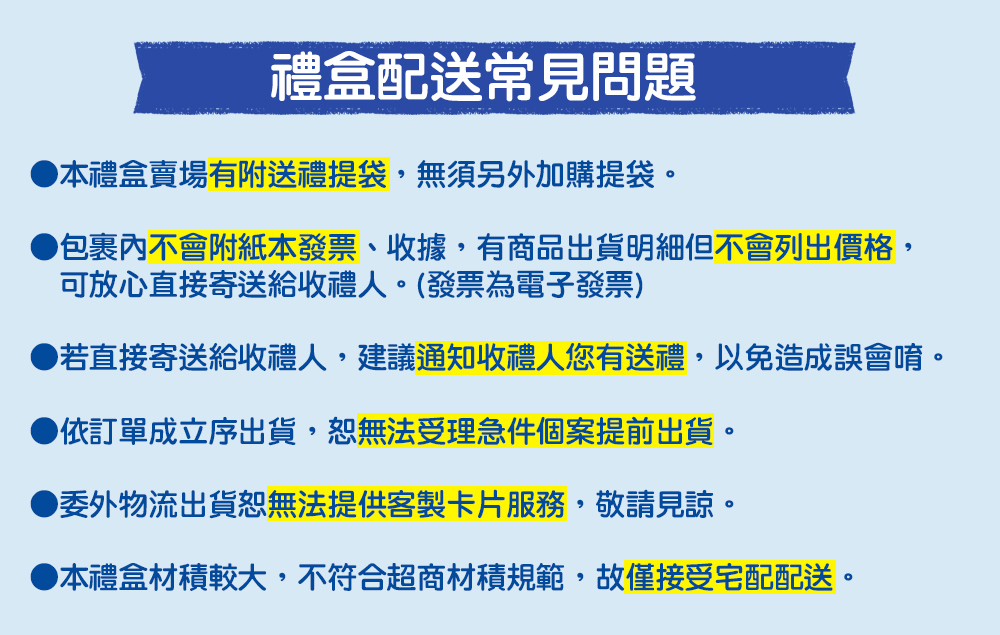 禮盒配送常見問題

●本禮盒賣場有附送禮提袋，無須另外加購提袋。

●包裹內不會附紙本發票、收據，有商品出貨明細但不會列出價格，可放心直接寄送給收禮人。(發票為電子發票)

●若直接寄送給收禮人，建議通知收禮人您有送禮，以免造成誤會唷。

●依訂單成立序出貨，恕無法受理急件個案提前出貨。

●委外物流出貨恕無法提供客製卡片服務，敬請見諒。

●本禮盒材積較大，不符合超商材積規範，故僅接受宅配配送。